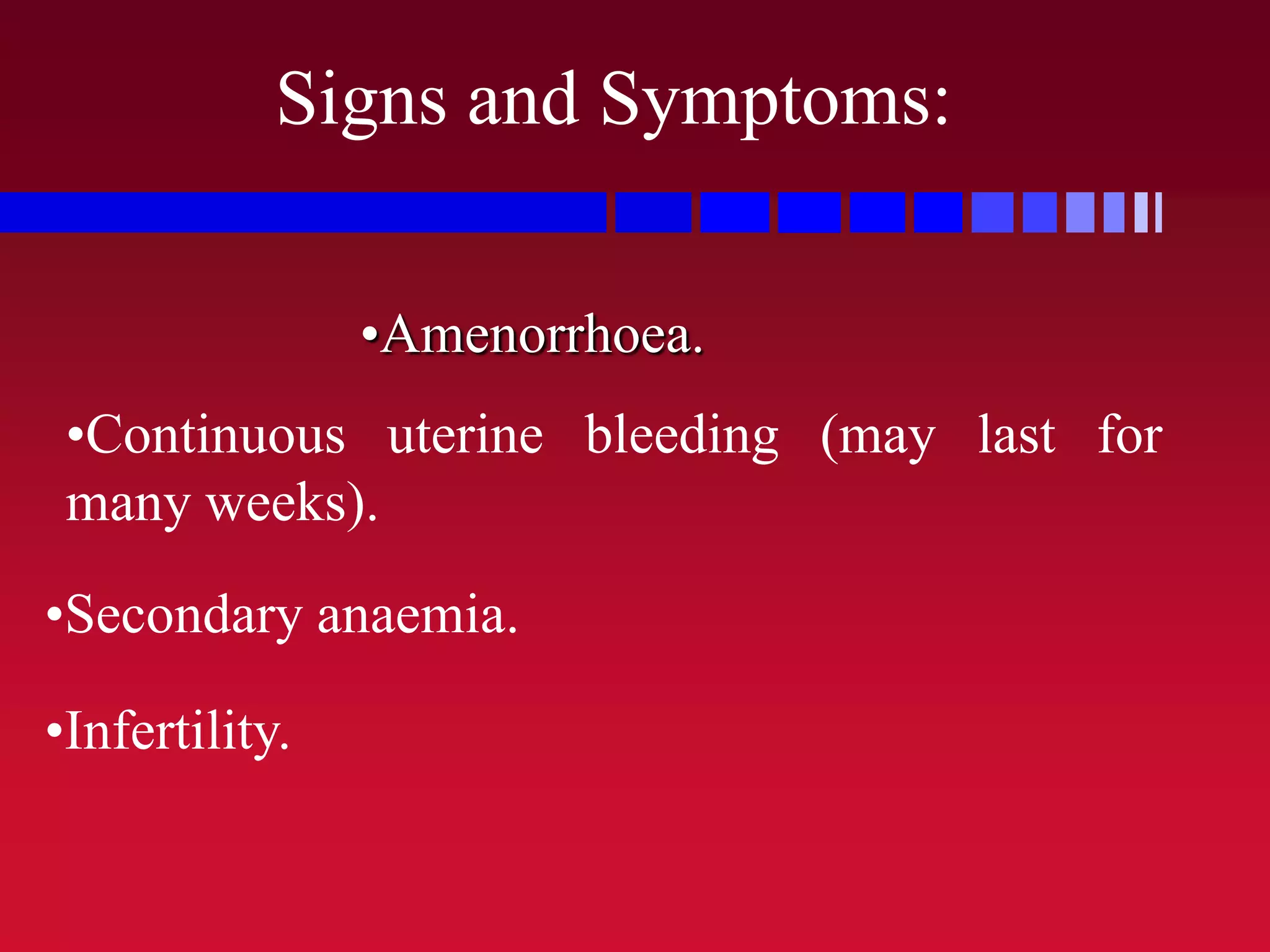 Signs and Symptoms:

•Amenorrhoea.

•Continuous uterine bleeding (may last for many weeks).

•Secondary anaemia.

•Infertility.